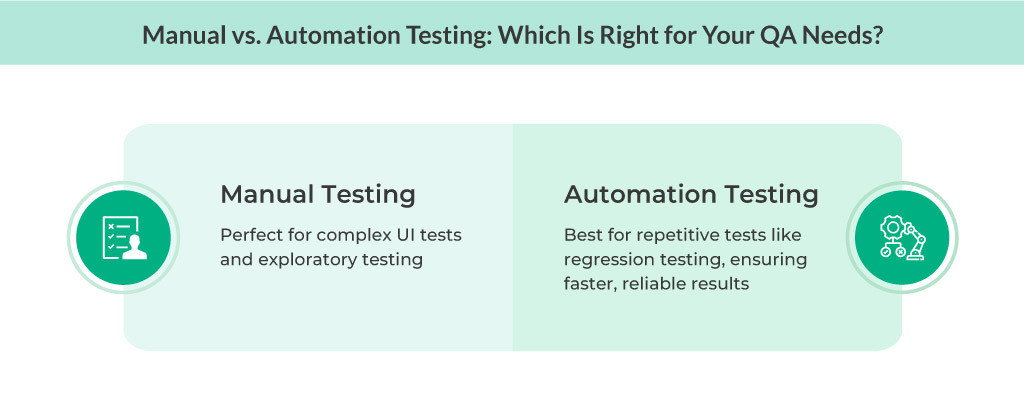 Manual vs. Automation Testing: Which Is Right for Your QA Needs?

Manual Testing

Perfect for complex UI tests and exploratory testing

Automation Testing

Best for repetitive tests like regression testing, ensuring faster, reliable results